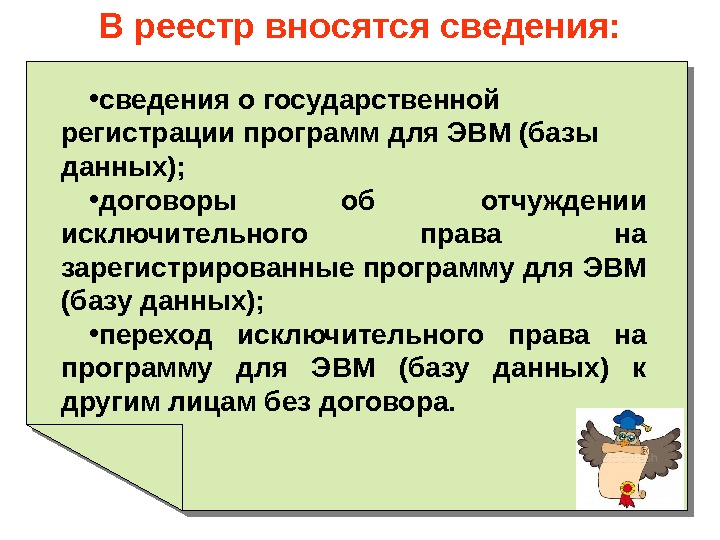 В реестр вносятся сведения:

•сведения о государственной регистрации программ для ЭВМ (базы данных);

•договоры об отчуждении исключительного права на зарегистрированные программу для ЭВМ (базу данных);

•переход исключительного права на программу для ЭВМ (базу данных) к другим лицам без договора.